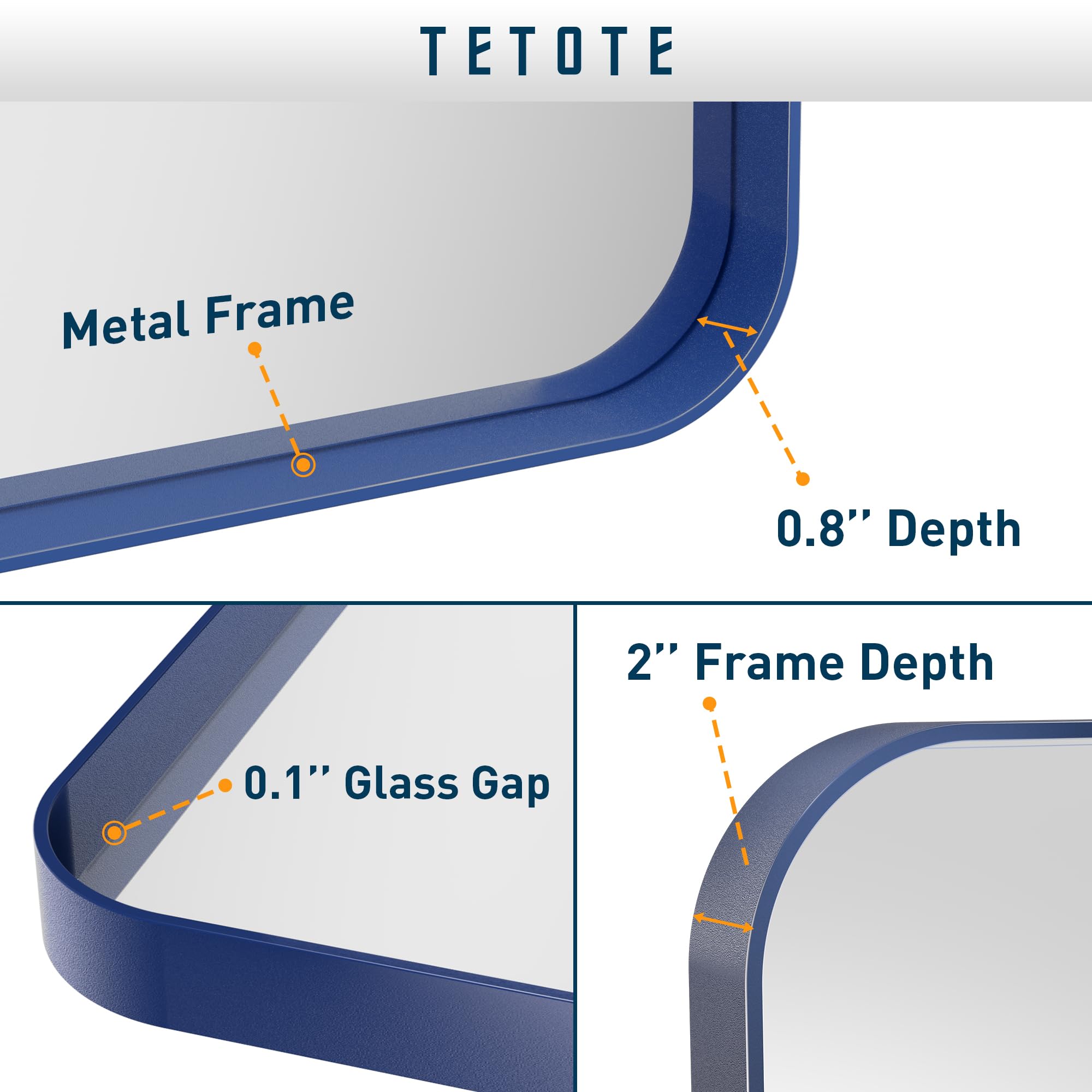 TETOTE

Metal Frame

0.8'' Depth

0.1'' Glass Gap

2'' Frame Depth